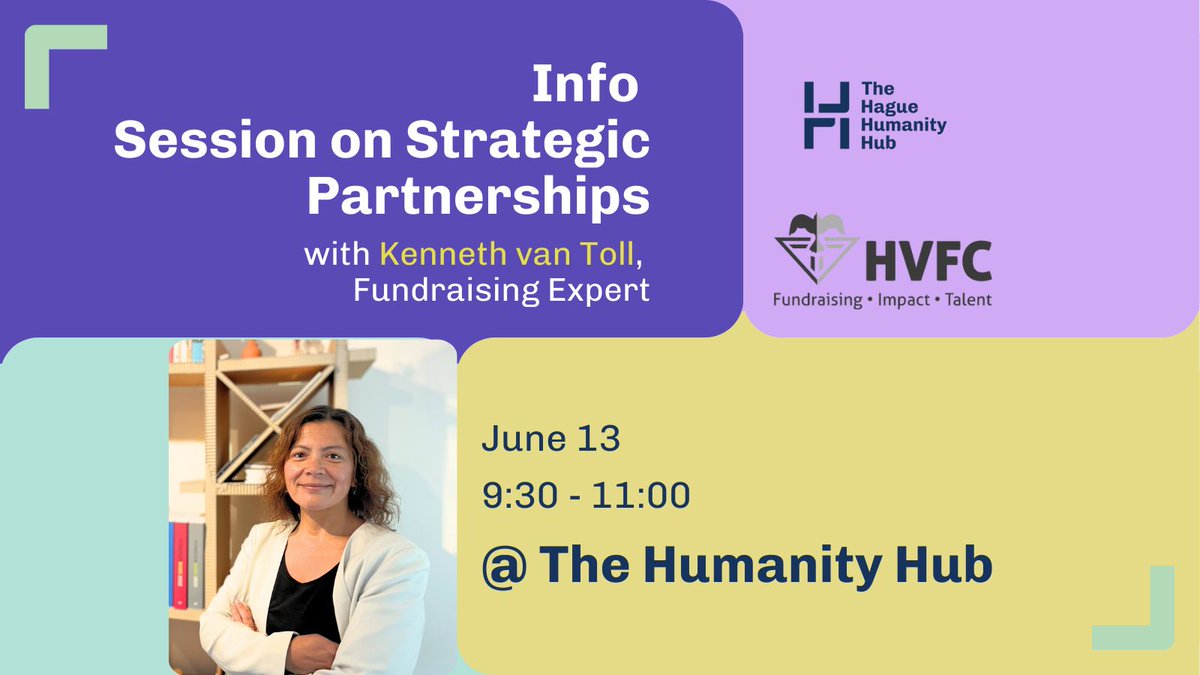 Info
Session on Strategic Partnerships

with Kenneth van Toll, Fundraising Expert

The Hague Humanity Hub

HVFC
Fundraising • Impact • Talent

June 13
9:30 - 11:00

@ The Humanity Hub